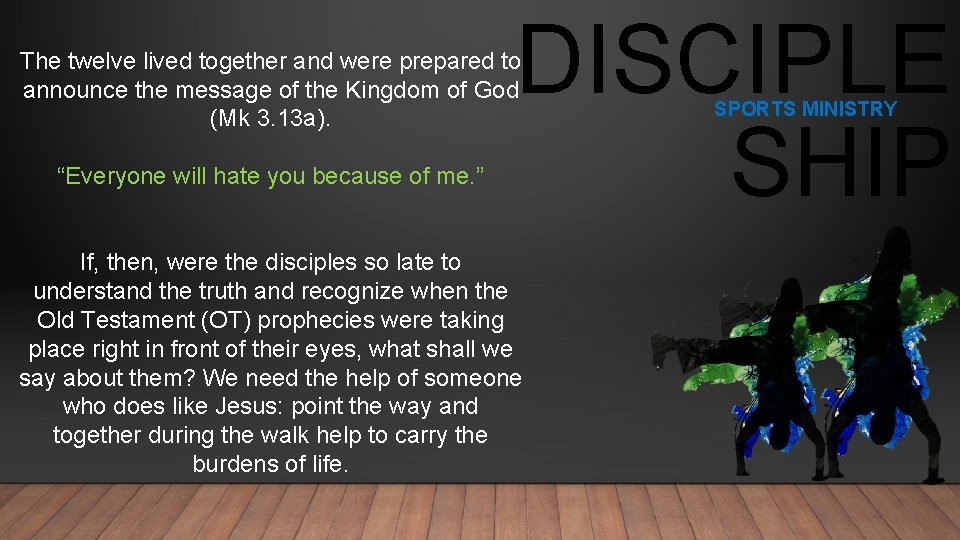 The twelve lived together and were prepared to announce the message of the Kingdom of God (Mk 3.13a).

“Everyone will hate you because of me.”

If, then, were the disciples so late to understand the truth and recognize when the Old Testament (OT) prophecies were taking place right in front of their eyes, what shall we say about them? We need the help of someone who does like Jesus: point the way and together during the walk help to carry the burdens of life.

DISCIPLE
SPORTS MINISTRY
SHIP